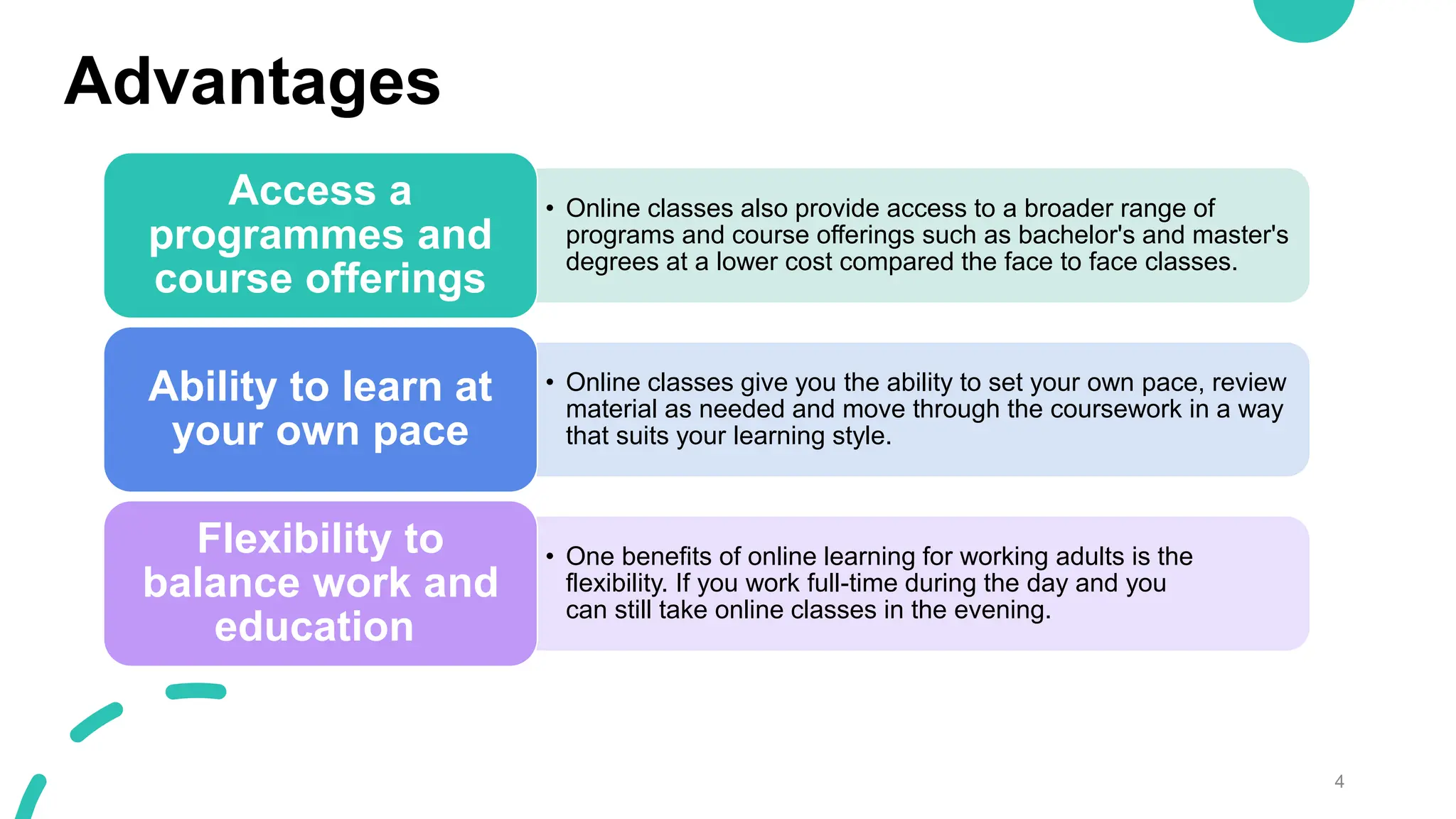 Advantages

Access a programmes and course offerings

• Online classes also provide access to a broader range of programs and course offerings such as bachelor's and master's degrees at a lower cost compared the face to face classes.

Ability to learn at your own pace

• Online classes give you the ability to set your own pace, review material as needed and move through the coursework in a way that suits your learning style.

Flexibility to balance work and education

• One benefits of online learning for working adults is the flexibility. If you work full-time during the day and you can still take online classes in the evening.

4